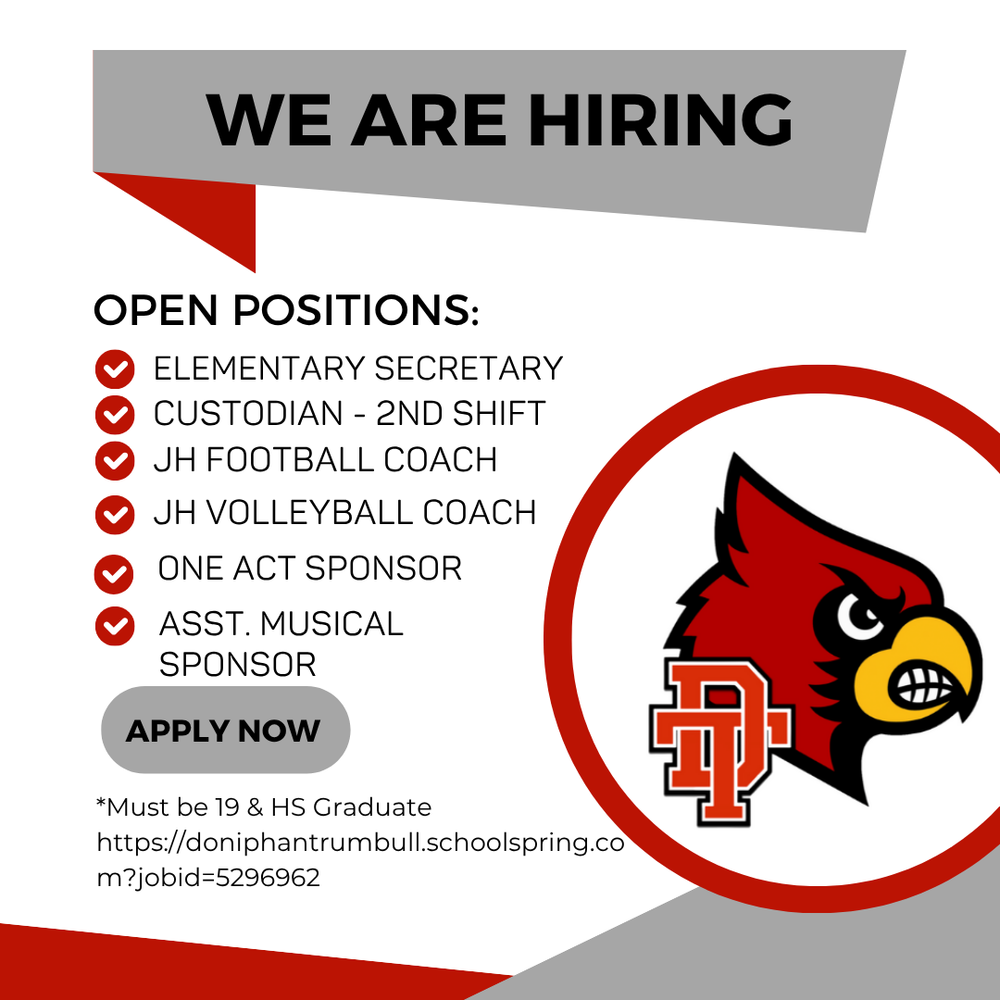 WE ARE HIRING

OPEN POSITIONS:

ELEMENTARY SECRETARY
CUSTODIAN - 2ND SHIFT
JH FOOTBALL COACH
JH VOLLEYBALL COACH
ONE ACT SPONSOR
ASST. MUSICAL SPONSOR

APPLY NOW

*Must be 19 & HS Graduate
https://doniphantrumbull.schoolspring.com?jobid=5296962

DT